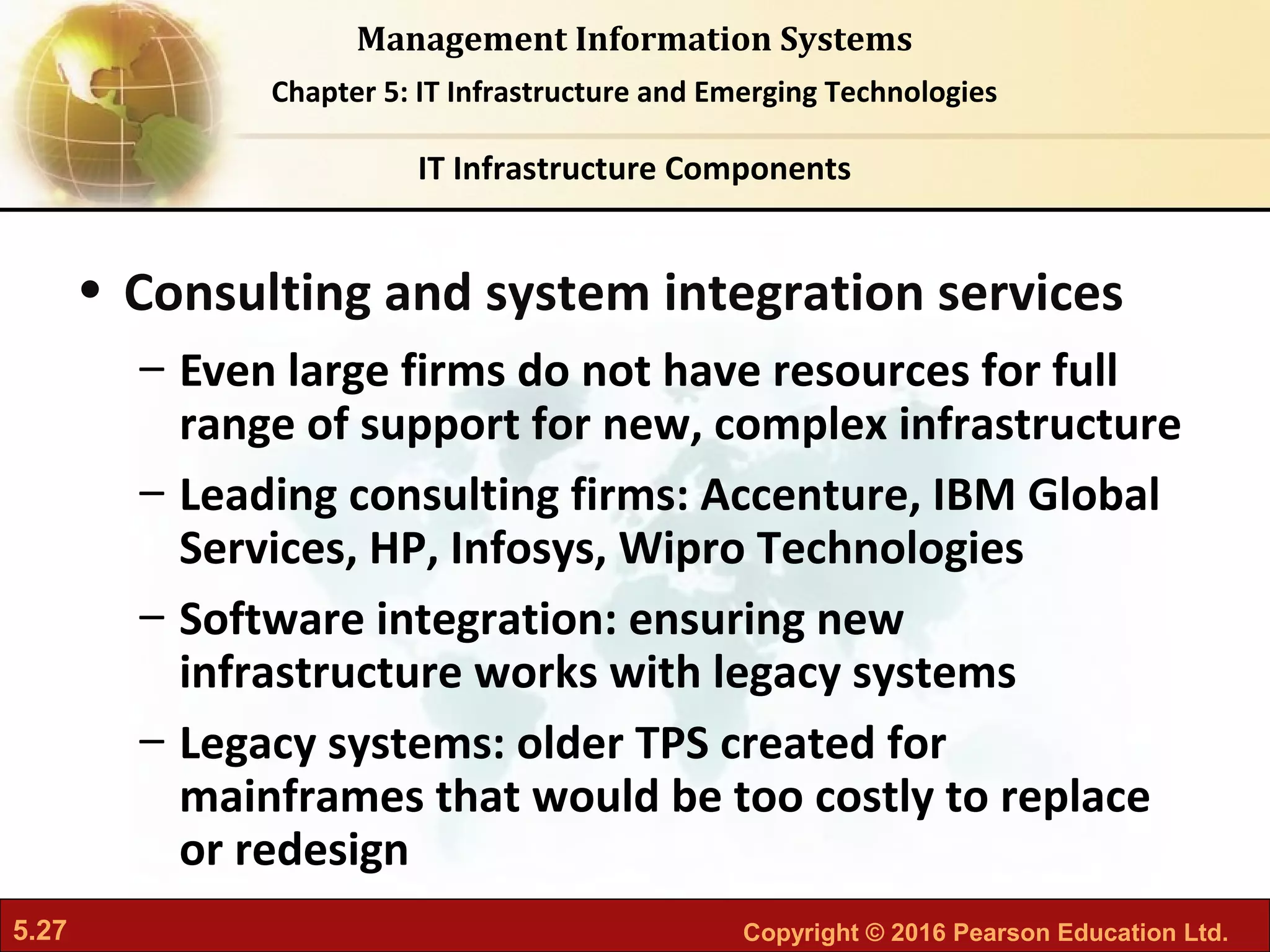 Management Information Systems

Chapter 5: IT Infrastructure and Emerging Technologies

IT Infrastructure Components

• Consulting and system integration services
– Even large firms do not have resources for full range of support for new, complex infrastructure
– Leading consulting firms: Accenture, IBM Global Services, HP, Infosys, Wipro Technologies
– Software integration: ensuring new infrastructure works with legacy systems
– Legacy systems: older TPS created for mainframes that would be too costly to replace or redesign

5.27

Copyright © 2016 Pearson Education Ltd.